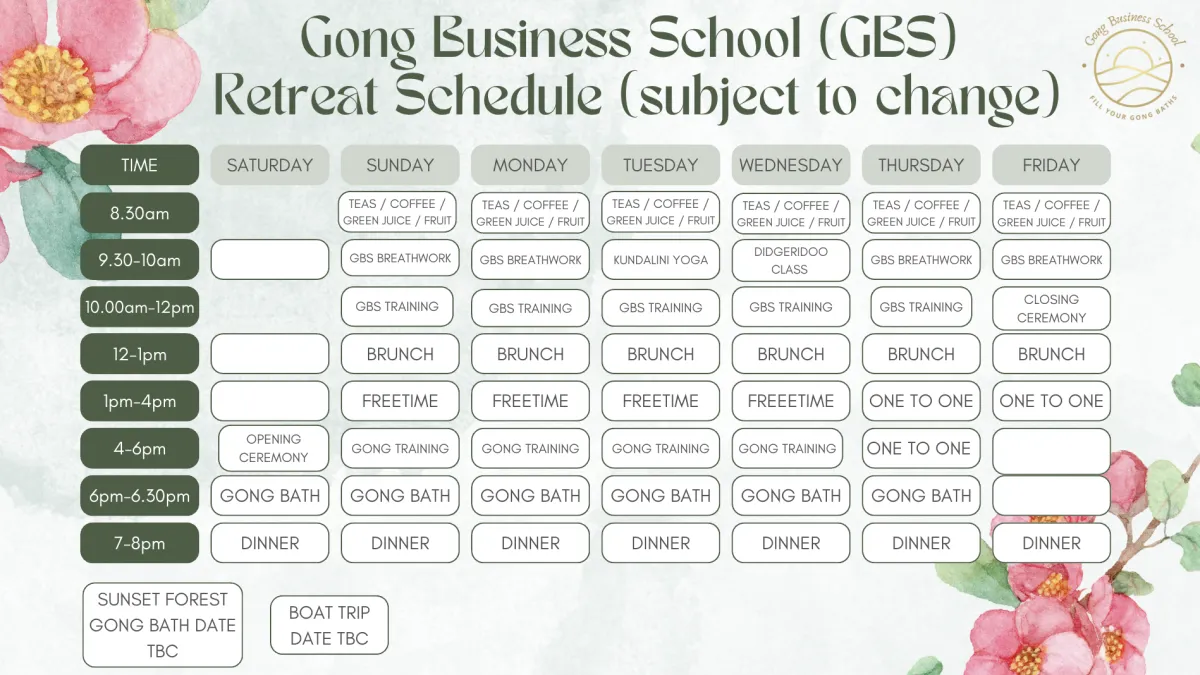 Gong Business School (GBS)
Retreat Schedule (subject to change)

Gong Business School
FILL YOUR GONG BATHS

| TIME | SATURDAY | SUNDAY | MONDAY | TUESDAY | WEDNESDAY | THURSDAY | FRIDAY |
|---|---|---|---|---|---|---|---|
| 8.30am | | TEAS / COFFEE / GREEN JUICE / FRUIT | TEAS / COFFEE / GREEN JUICE / FRUIT | TEAS / COFFEE / GREEN JUICE / FRUIT | TEAS / COFFEE / GREEN JUICE / FRUIT | TEAS / COFFEE / GREEN JUICE / FRUIT | TEAS / COFFEE / GREEN JUICE / FRUIT |
| 9.30-10am | | GBS BREATHWORK | GBS BREATHWORK | KUNDALINI YOGA | DIDGERIDOO CLASS | GBS BREATHWORK | GBS BREATHWORK |
| 10.00am-12pm | | GBS TRAINING | GBS TRAINING | GBS TRAINING | GBS TRAINING | GBS TRAINING | CLOSING CEREMONY |
| 12-1pm | | BRUNCH | BRUNCH | BRUNCH | BRUNCH | BRUNCH | BRUNCH |
| 1pm-4pm | | FREETIME | FREETIME | FREETIME | FREEETIME | ONE TO ONE | ONE TO ONE |
| 4-6pm | OPENING CEREMONY | GONG TRAINING | GONG TRAINING | GONG TRAINING | GONG TRAINING | ONE TO ONE | |
| 6pm-6.30pm | GONG BATH | GONG BATH | GONG BATH | GONG BATH | GONG BATH | GONG BATH | |
| 7-8pm | DINNER | DINNER | DINNER | DINNER | DINNER | DINNER | DINNER |

SUNSET FOREST GONG BATH DATE TBC

BOAT TRIP DATE TBC